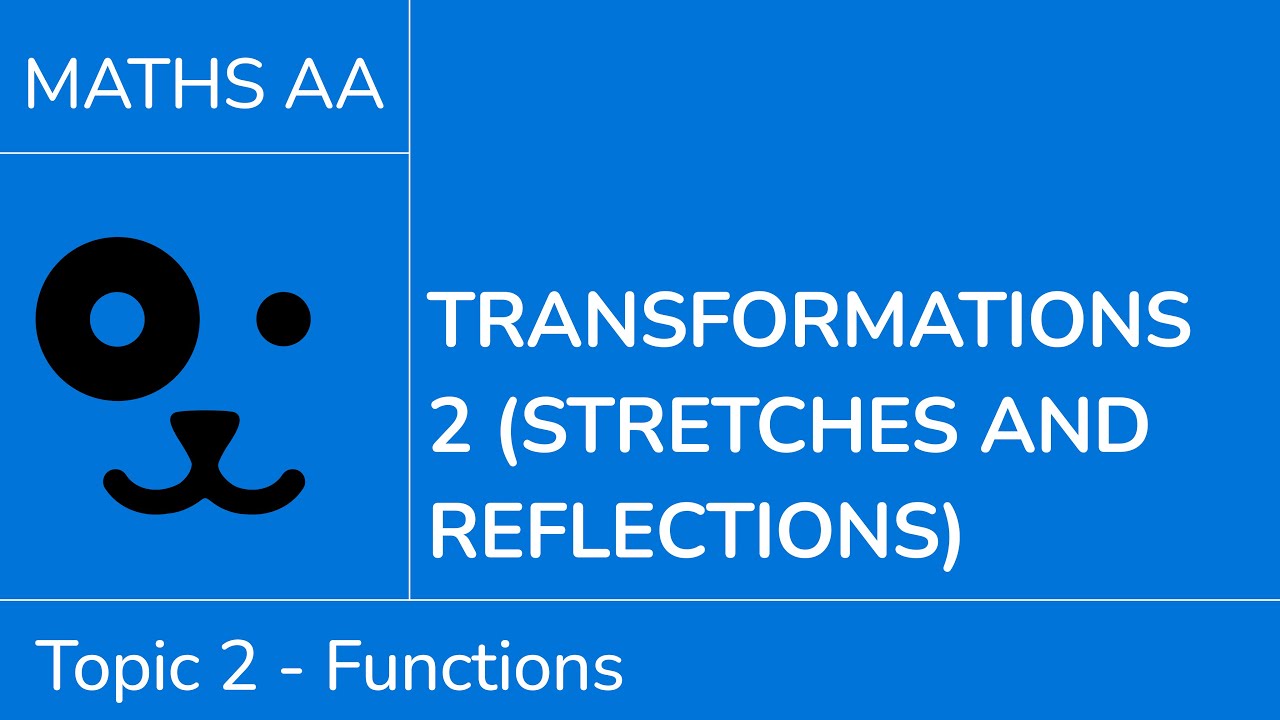 MATHS AA

TRANSFORMATIONS 2 (STRETCHES AND REFLECTIONS)

Topic 2 - Functions